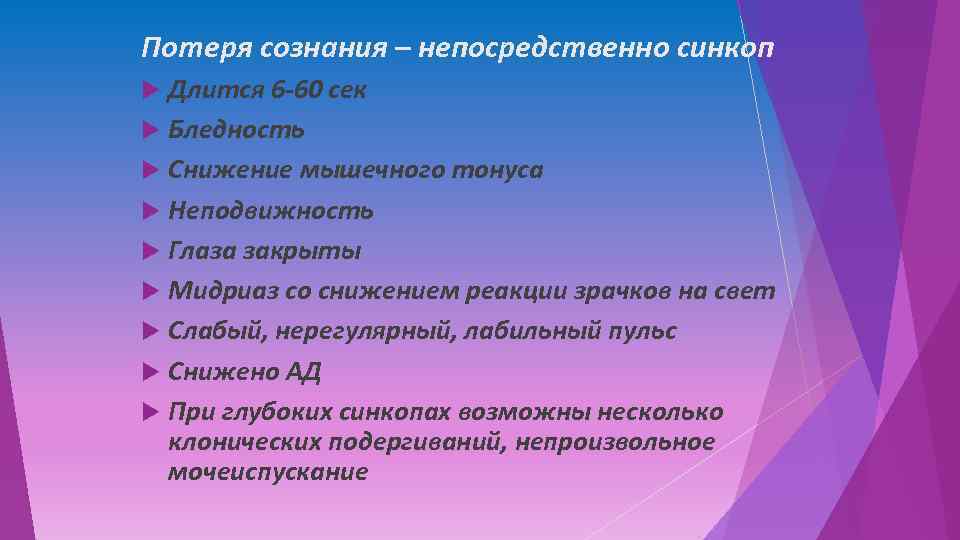 Потеря сознания – непосредственно синкоп

Длится 6-60 сек

Бледность

Снижение мышечного тонуса

Неподвижность

Глаза закрыты

Мидриаз со снижением реакции зрачков на свет

Слабый, нерегулярный, лабильный пульс

Снижено АД

При глубоких синкопах возможны несколько клонических подергиваний, непроизвольное мочеиспускание